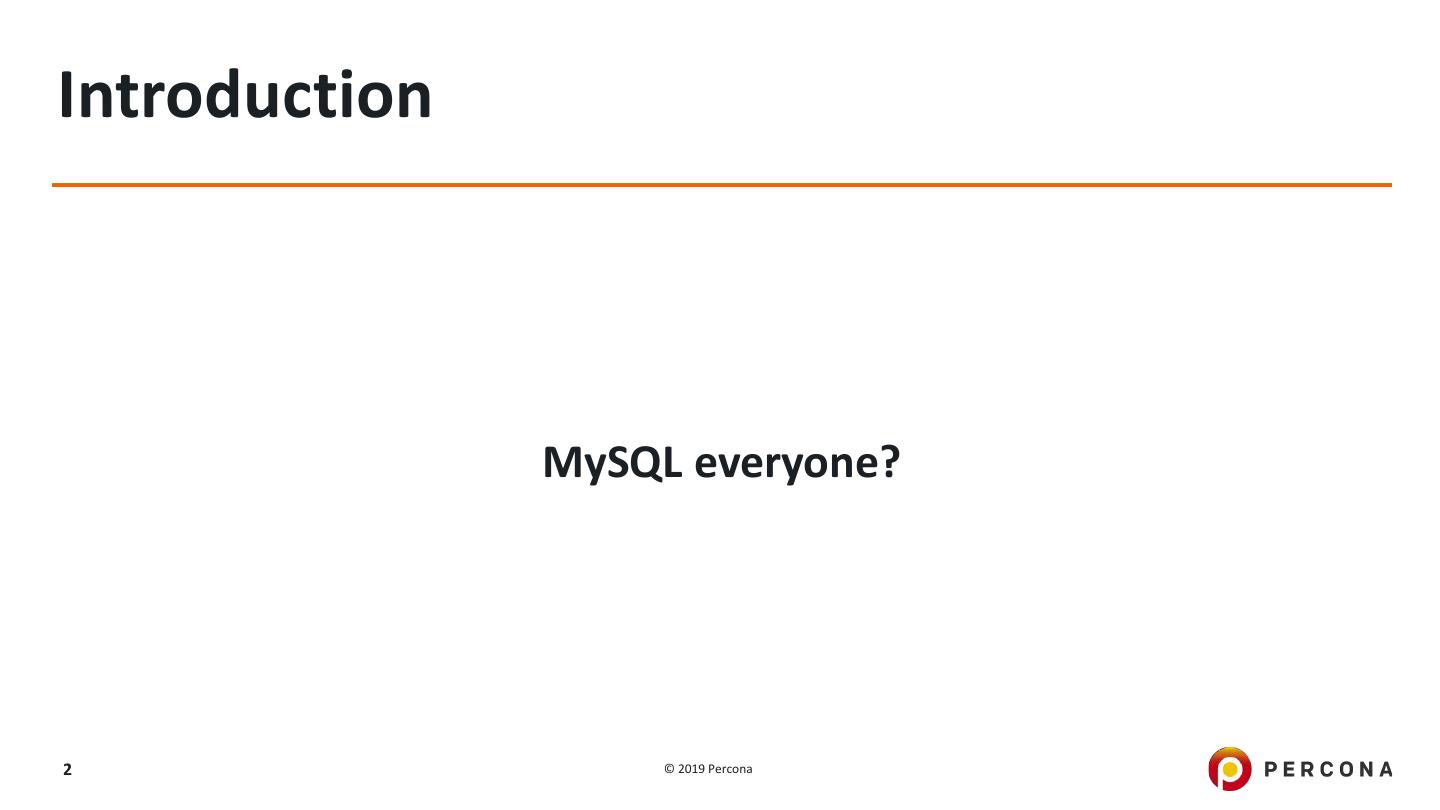 Introduction

MySQL everyone?

2

© 2019 Percona

PERCONA